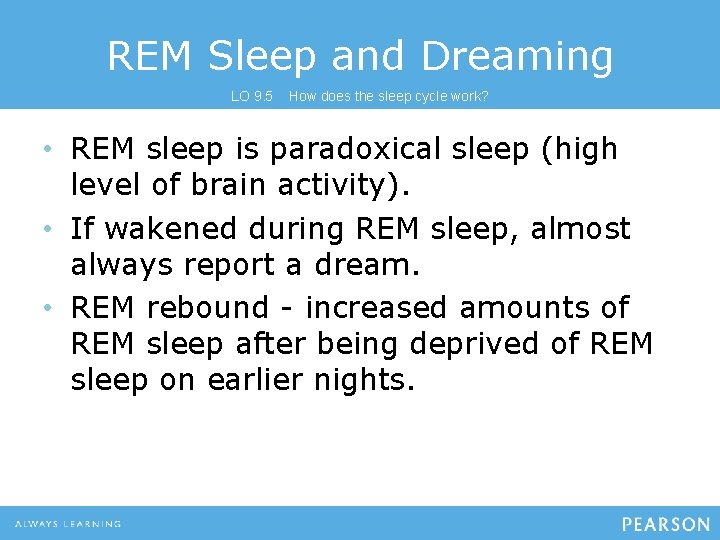 REM Sleep and Dreaming

LO 9.5 How does the sleep cycle work?

• REM sleep is paradoxical sleep (high level of brain activity).
• If wakened during REM sleep, almost always report a dream.
• REM rebound - increased amounts of REM sleep after being deprived of REM sleep on earlier nights.

ALWAYS LEARNING

PEARSON